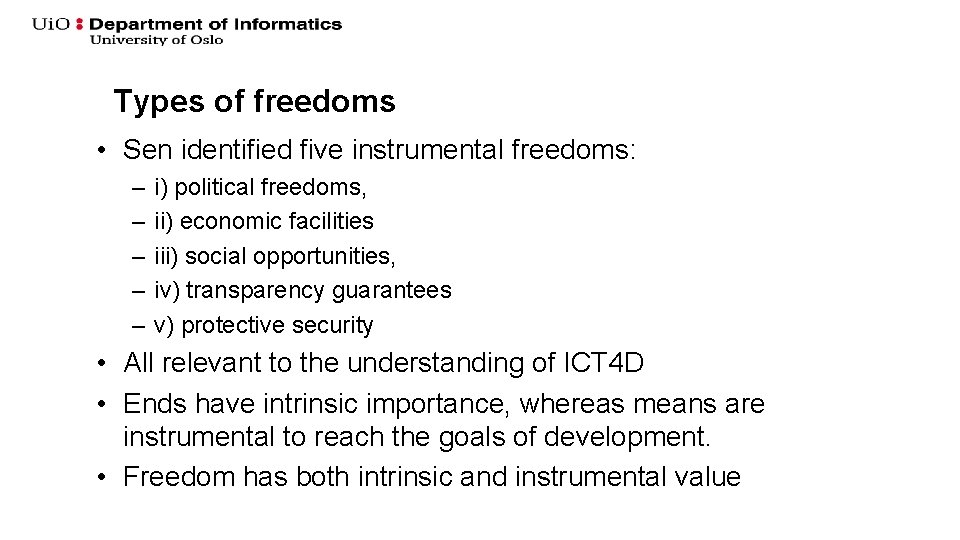 UiO : Department of Informatics
University of Oslo

Types of freedoms

• Sen identified five instrumental freedoms:
– i) political freedoms,
– ii) economic facilities
– iii) social opportunities,
– iv) transparency guarantees
– v) protective security
• All relevant to the understanding of ICT4D
• Ends have intrinsic importance, whereas means are instrumental to reach the goals of development.
• Freedom has both intrinsic and instrumental value